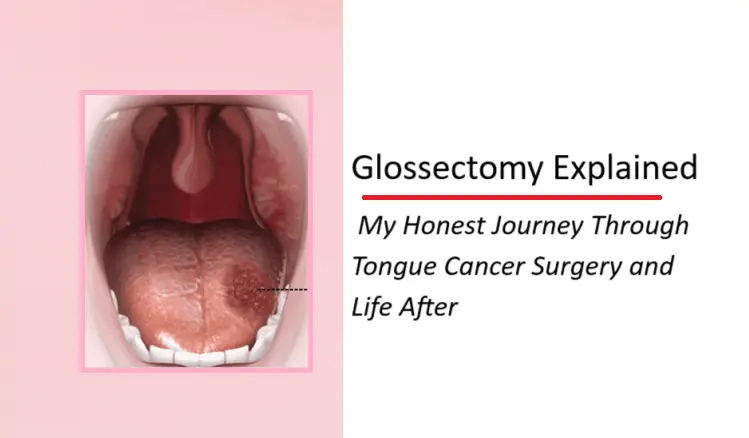 Glossectomy Explained

My Honest Journey Through Tongue Cancer Surgery and Life After